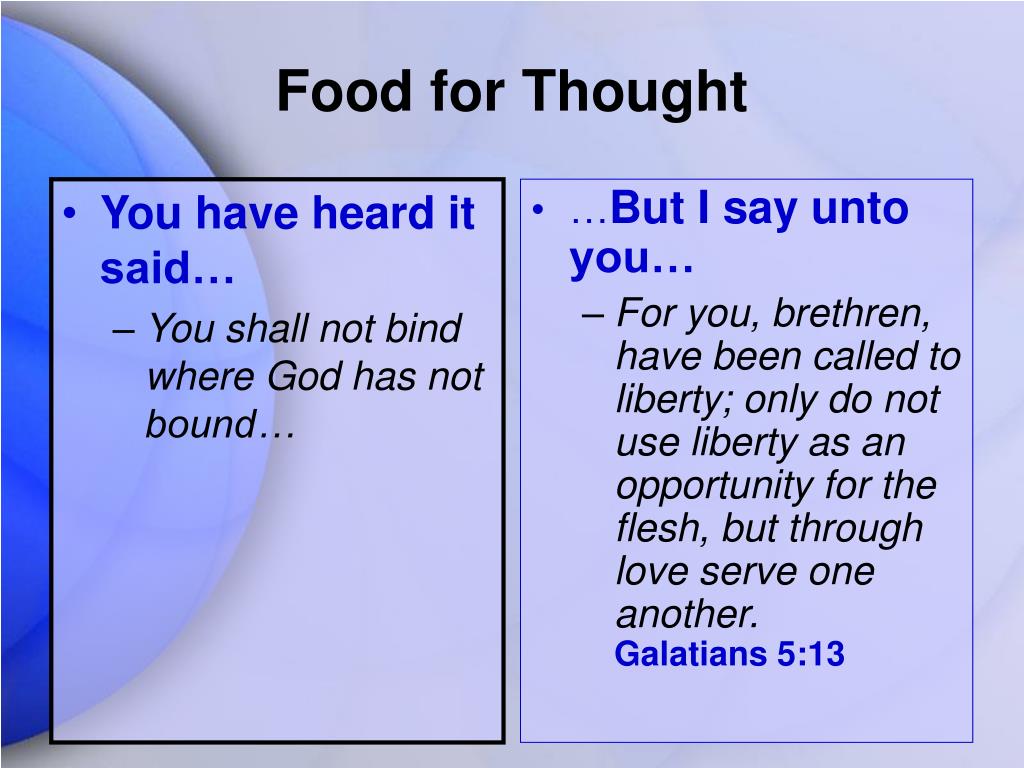 Food for Thought

• You have heard it said…
– You shall not bind where God has not bound…

• …But I say unto you…
– For you, brethren, have been called to liberty; only do not use liberty as an opportunity for the flesh, but through love serve one another.
Galatians 5:13